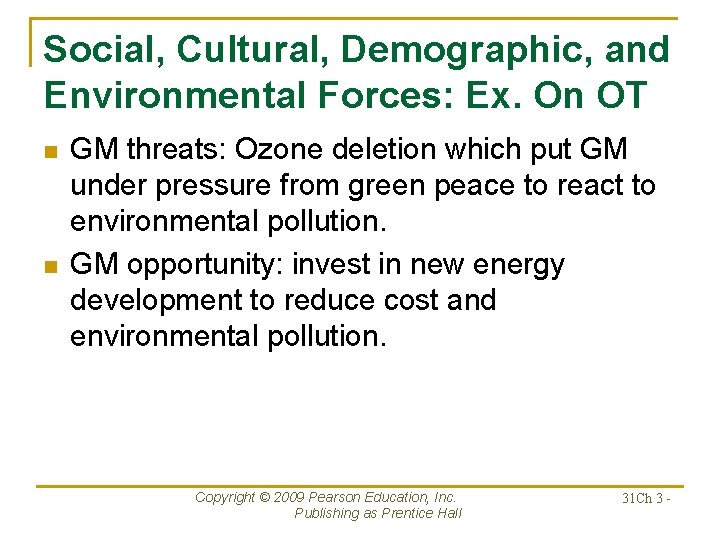 Social, Cultural, Demographic, and Environmental Forces: Ex. On OT

GM threats: Ozone deletion which put GM under pressure from green peace to react to environmental pollution.

GM opportunity: invest in new energy development to reduce cost and environmental pollution.

Copyright © 2009 Pearson Education, Inc. Publishing as Prentice Hall

31Ch 3 -